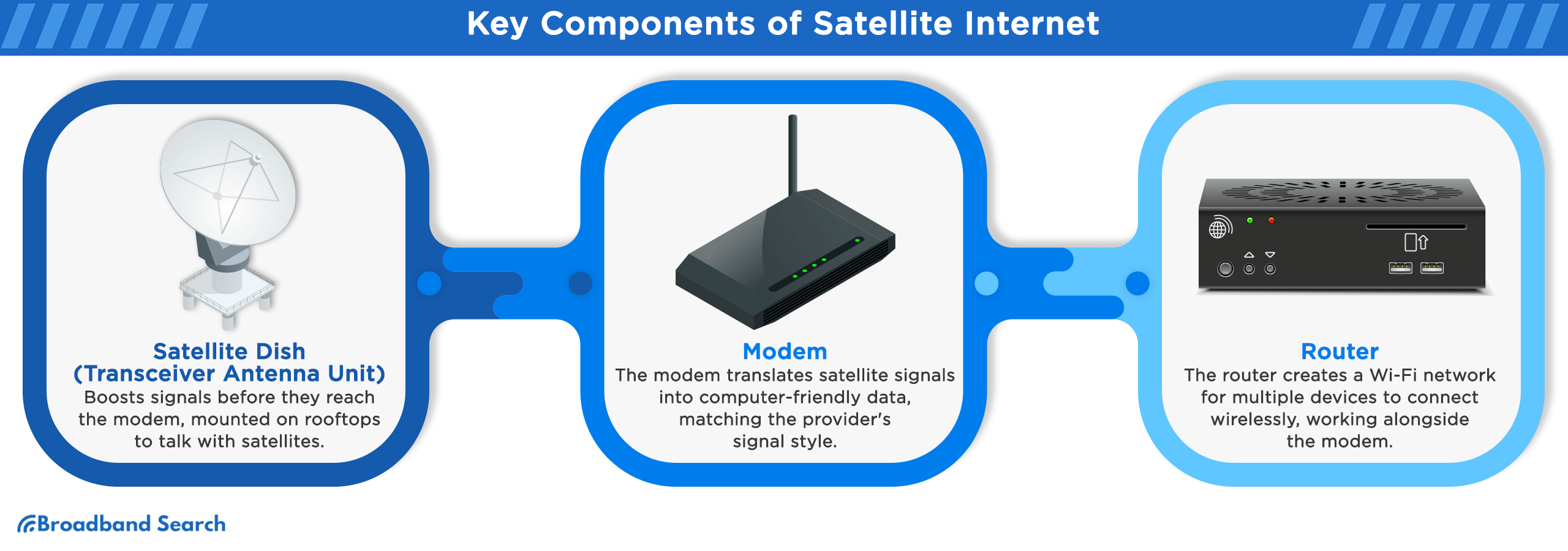 Key Components of Satellite Internet

Satellite Dish (Transceiver Antenna Unit)
Boosts signals before they reach the modem, mounted on rooftops to talk with satellites.

Modem
The modem translates satellite signals into computer-friendly data, matching the provider's signal style.

Router
The router creates a Wi-Fi network for multiple devices to connect wirelessly, working alongside the modem.

Broadband Search